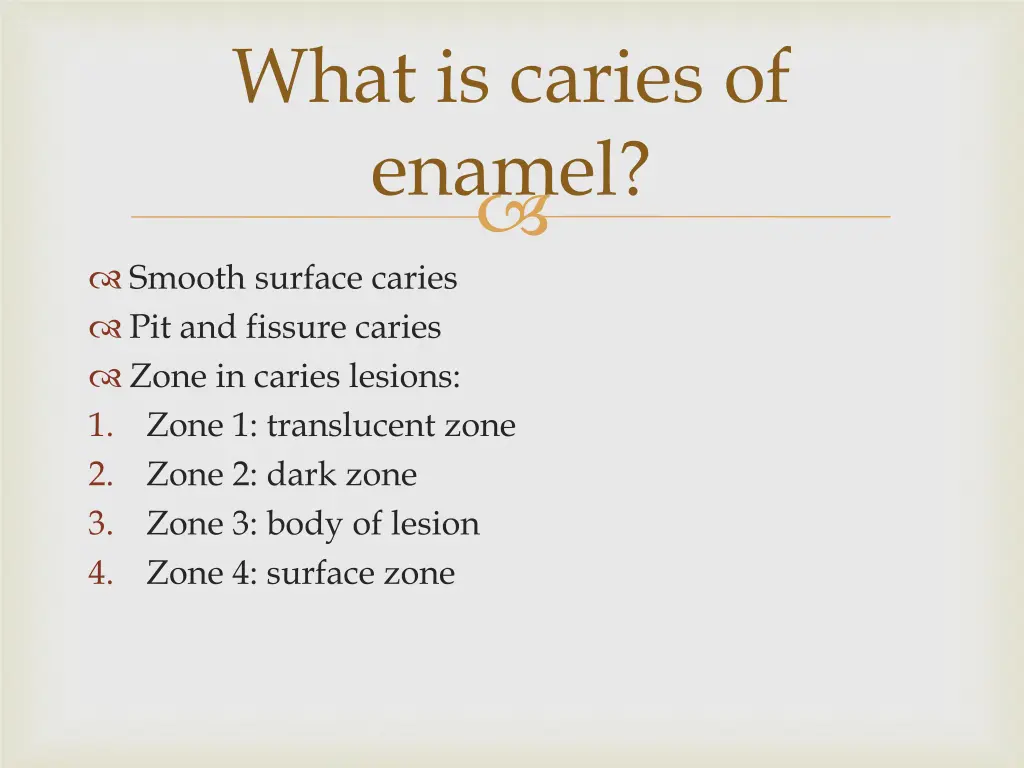 What is caries of enamel?

Smooth surface caries
Pit and fissure caries
Zone in caries lesions:
1. Zone 1: translucent zone
2. Zone 2: dark zone
3. Zone 3: body of lesion
4. Zone 4: surface zone